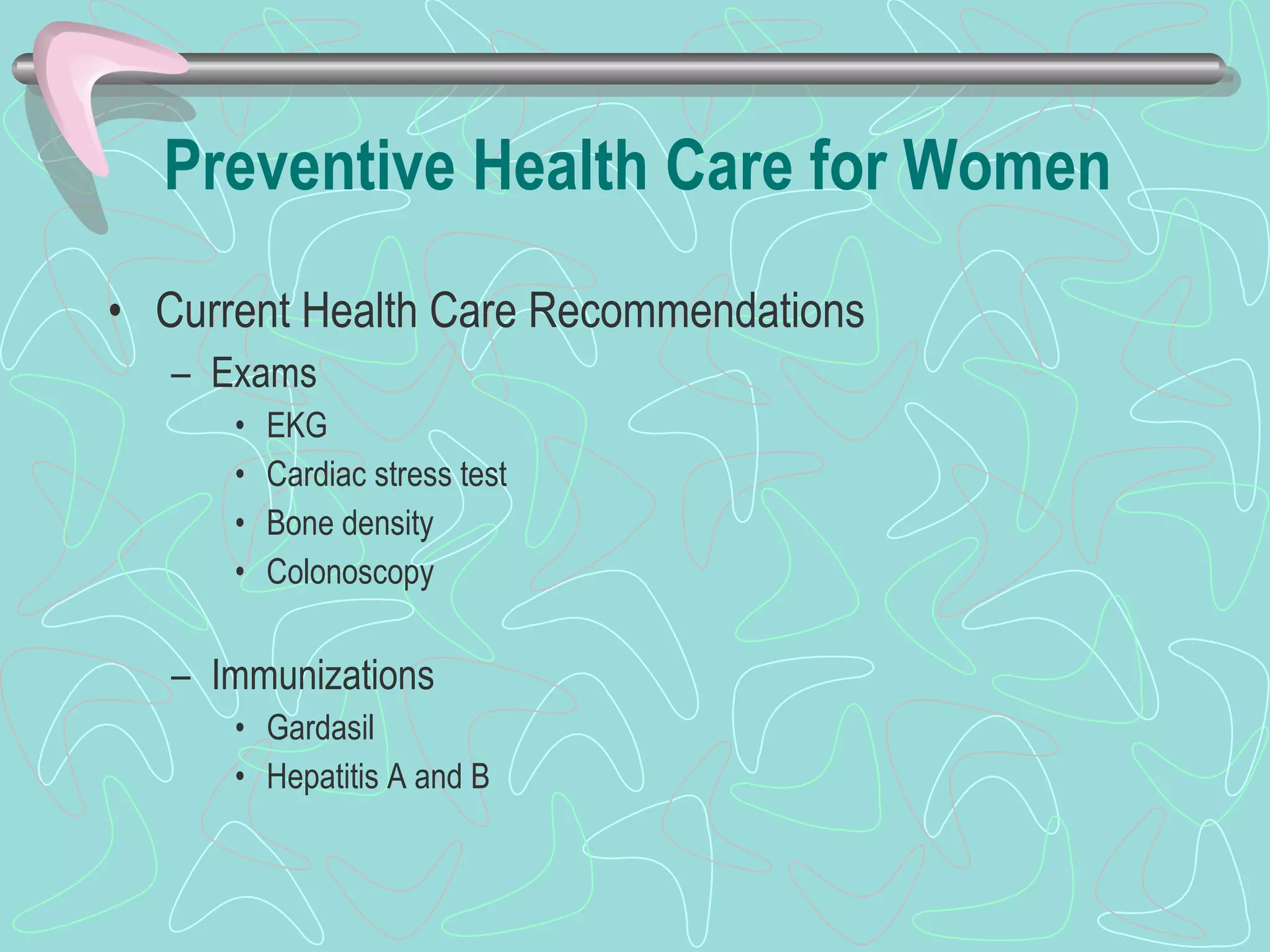 Preventive Health Care for Women

• Current Health Care Recommendations
  – Exams
    • EKG
    • Cardiac stress test
    • Bone density
    • Colonoscopy

  – Immunizations
    • Gardasil
    • Hepatitis A and B